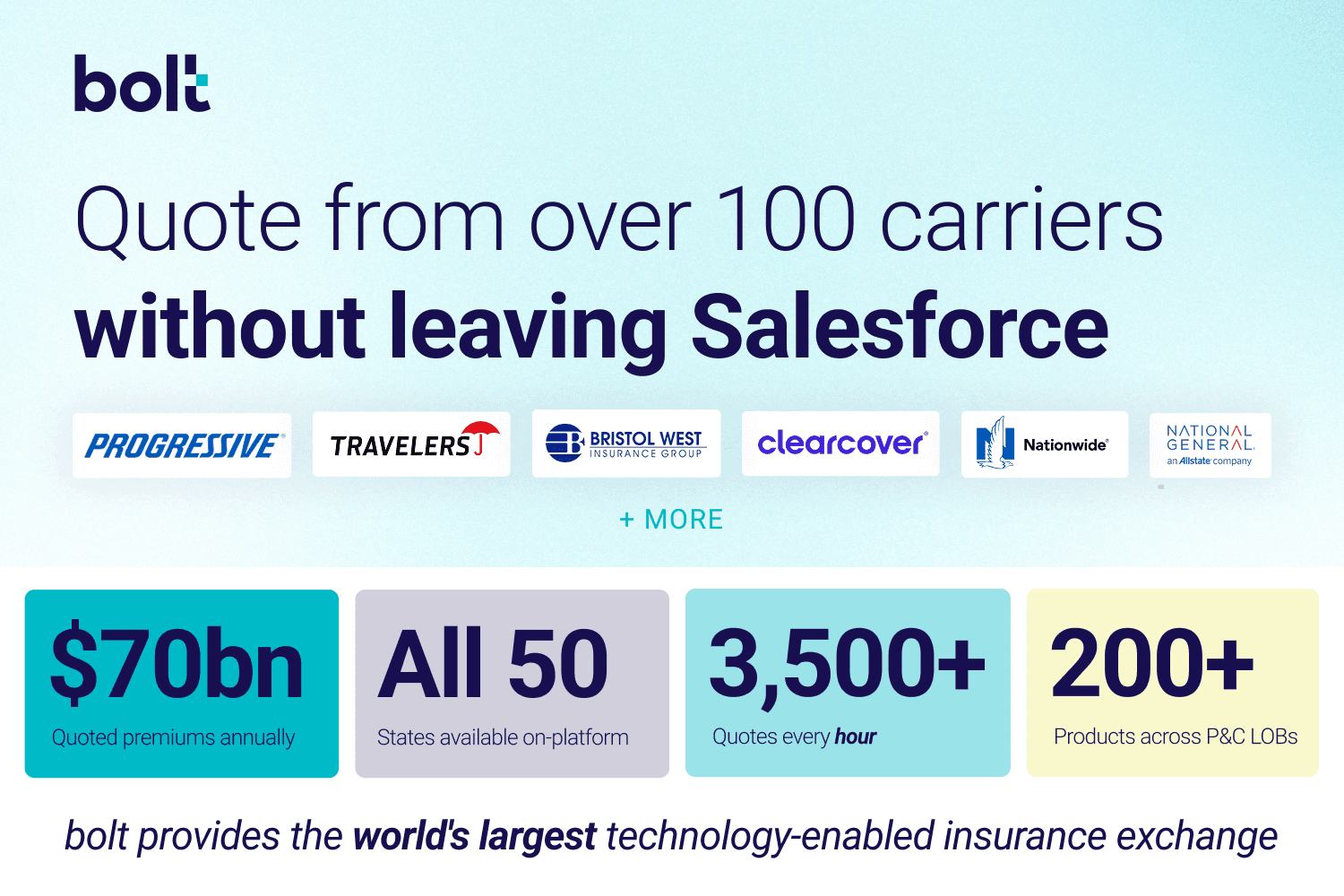 bolt

Quote from over 100 carriers
without leaving Salesforce

PROGRESSIVE

TRAVELERS

BRISTOL WEST
INSURANCE GROUP

clearcover

Nationwide

NATIONAL GENERAL
an Allstate company

+ MORE

$70bn
Quoted premiums annually

All 50
States available on-platform

3,500+
Quotes every hour

200+
Products across P&C LOBs

bolt provides the world's largest technology-enabled insurance exchange